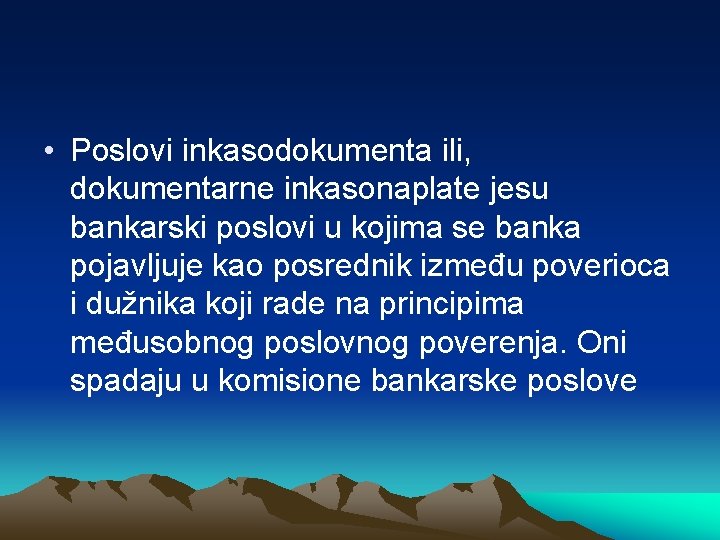 • Poslovi inkasodokumenta ili, dokumentarne inkasonaplate jesu bankarski poslovi u kojima se banka pojavljuje kao posrednik između poverioca i dužnika koji rade na principima međusobnog poslovnog poverenja. Oni spadaju u komisione bankarske poslove